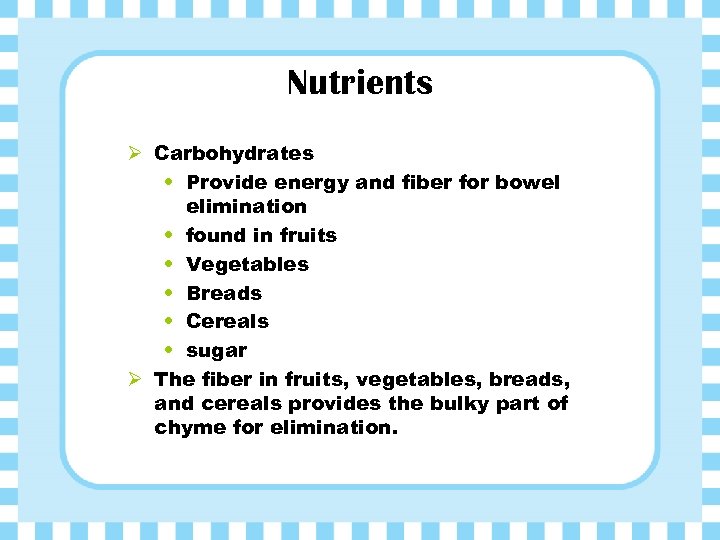 Nutrients

➢ Carbohydrates
• Provide energy and fiber for bowel elimination
• found in fruits
• Vegetables
• Breads
• Cereals
• sugar
➢ The fiber in fruits, vegetables, breads, and cereals provides the bulky part of chyme for elimination.